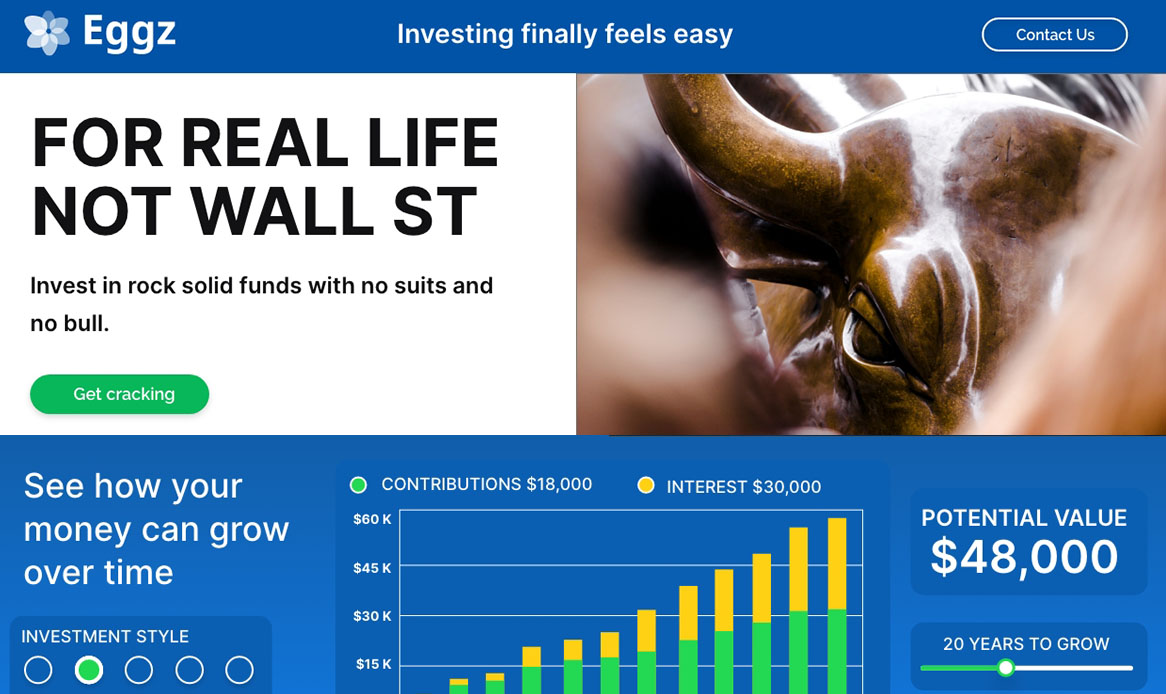 Eggz

Investing finally feels easy

Contact Us

FOR REAL LIFE NOT WALL ST

Invest in rock solid funds with no suits and no bull.

Get cracking

See how your money can grow over time

INVESTMENT STYLE

CONTRIBUTIONS $18,000

INTEREST $30,000

$60 K
$45 K
$30 K
$15 K

POTENTIAL VALUE
$48,000

20 YEARS TO GROW